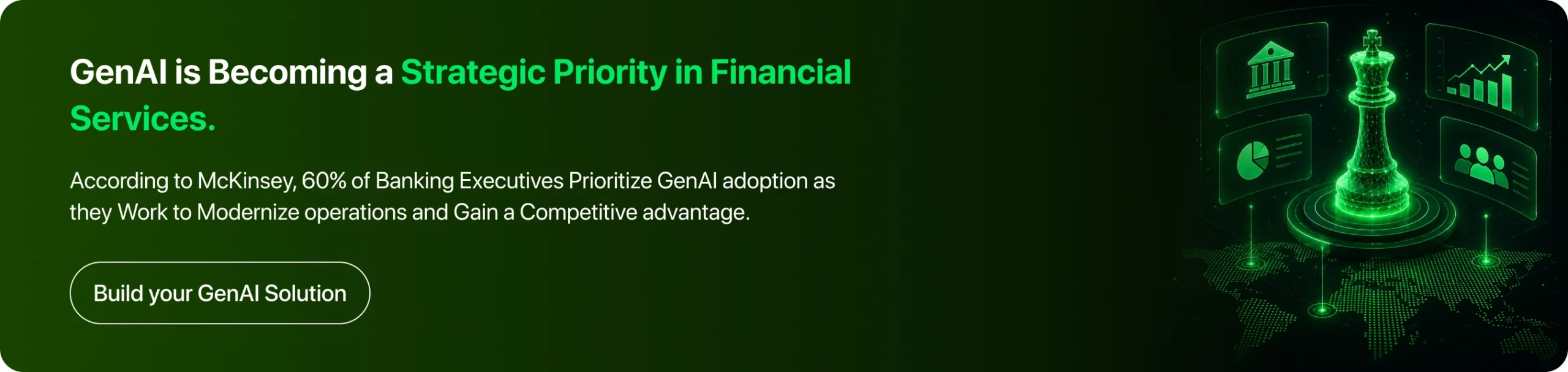 GenAI is Becoming a Strategic Priority in Financial Services.

According to McKinsey, 60% of Banking Executives Prioritize GenAI adoption as they Work to Modernize operations and Gain a Competitive advantage.

Build your GenAI Solution